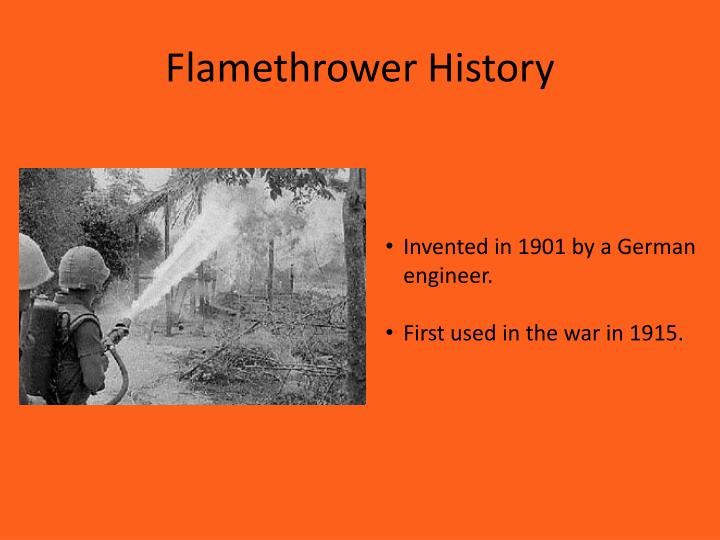 Flamethrower History

• Invented in 1901 by a German engineer.

• First used in the war in 1915.